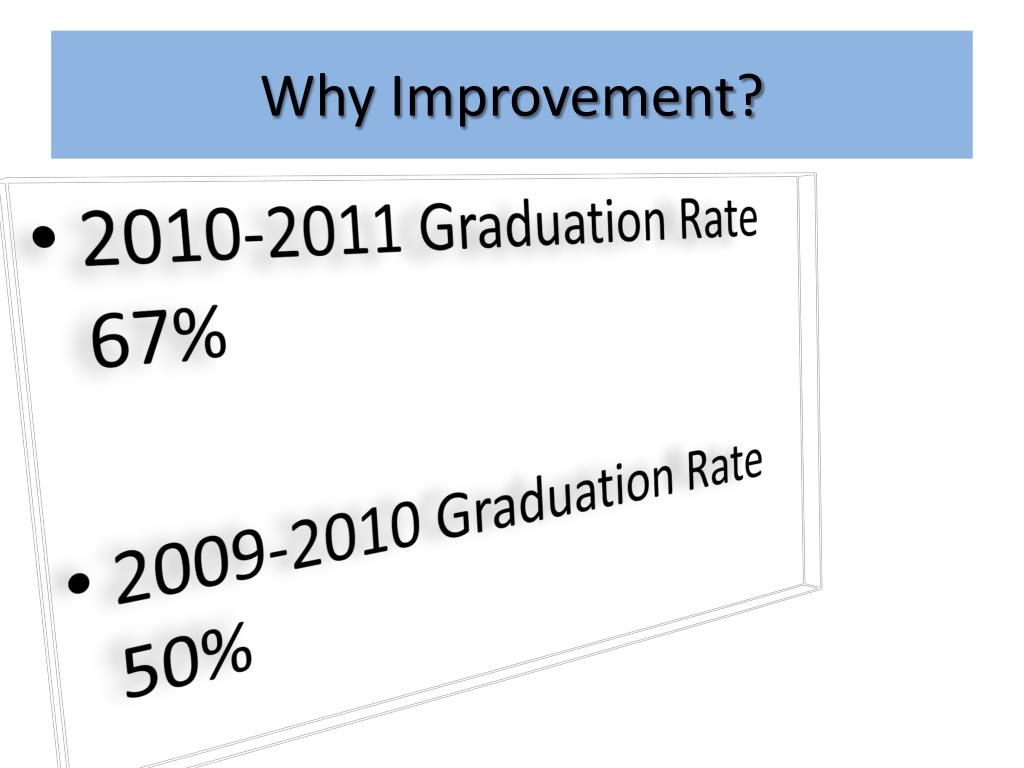 Why Improvement?

• 2010-2011 Graduation Rate 67%

• 2009-2010 Graduation Rate 50%